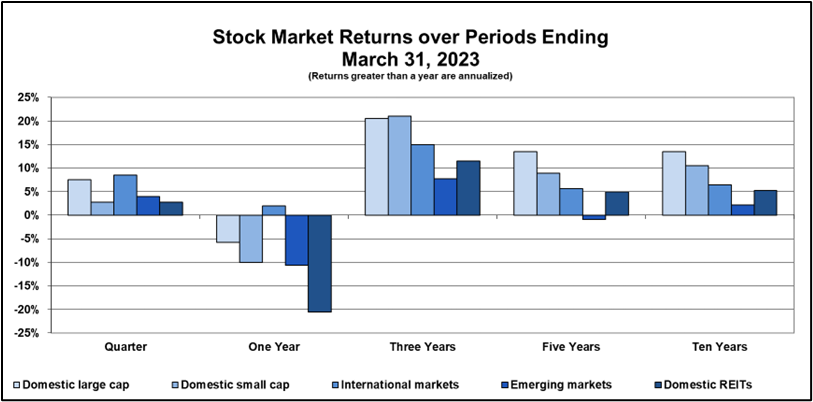 Stock Market Returns over Periods Ending
March 31, 2023
(Returns greater than a year are annualized)

25%
20%
15%
10%
5%
0%
-5%
-10%
-15%
-20%
-25%

Quarter
One Year
Three Years
Five Years
Ten Years

Domestic large cap
Domestic small cap
International markets
Emerging markets
Domestic REITs